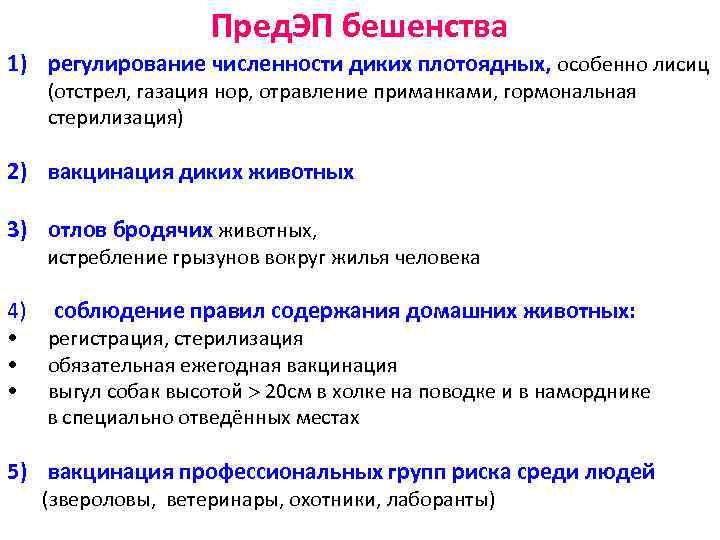 ПредЭП бешенства

1) регулирование численности диких плотоядных, особенно лисиц (отстрел, газация нор, отравление приманками, гормональная стерилизация)

2) вакцинация диких животных

3) отлов бродячих животных,
истребление грызунов вокруг жилья человека

4) соблюдение правил содержания домашних животных:
• регистрация, стерилизация
• обязательная ежегодная вакцинация
• выгул собак высотой > 20см в холке на поводке и в наморднике в специально отведённых местах

5) вакцинация профессиональных групп риска среди людей (звероловы, ветеринары, охотники, лаборанты)